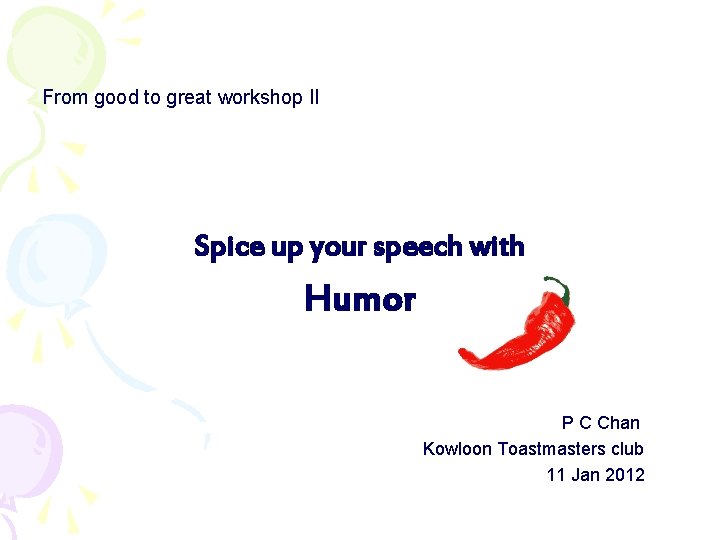 From good to great workshop II

Spice up your speech with

Humor

P C Chan
Kowloon Toastmasters club
11 Jan 2012